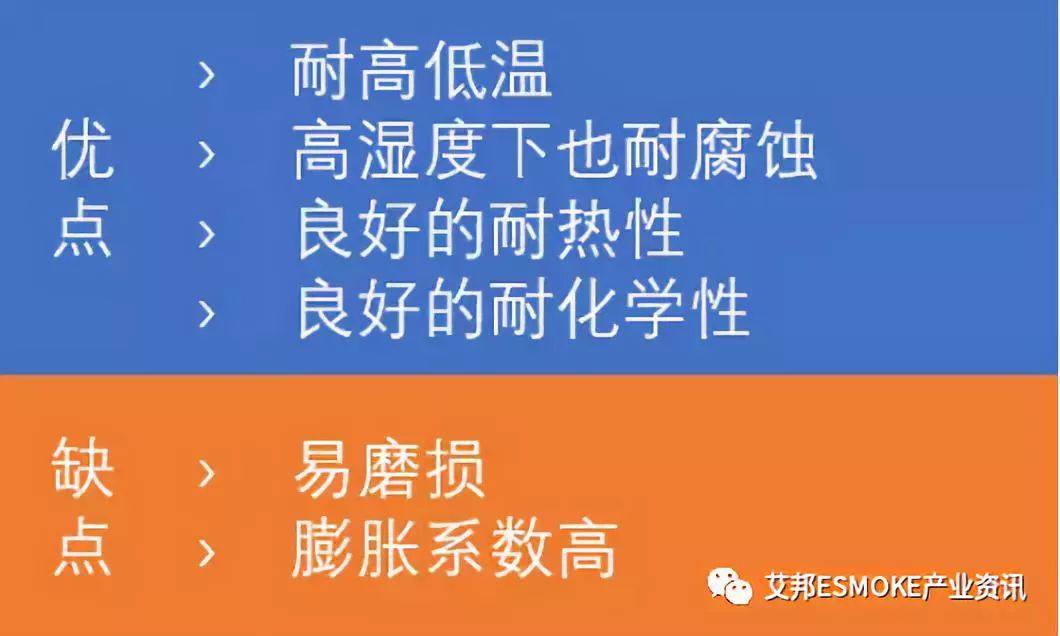 优点

› 耐高低温
› 高湿度下也耐腐蚀
› 良好的耐热性
› 良好的耐化学性

缺点

› 易磨损
› 膨胀系数高

艾邦ESMOKE产业资讯